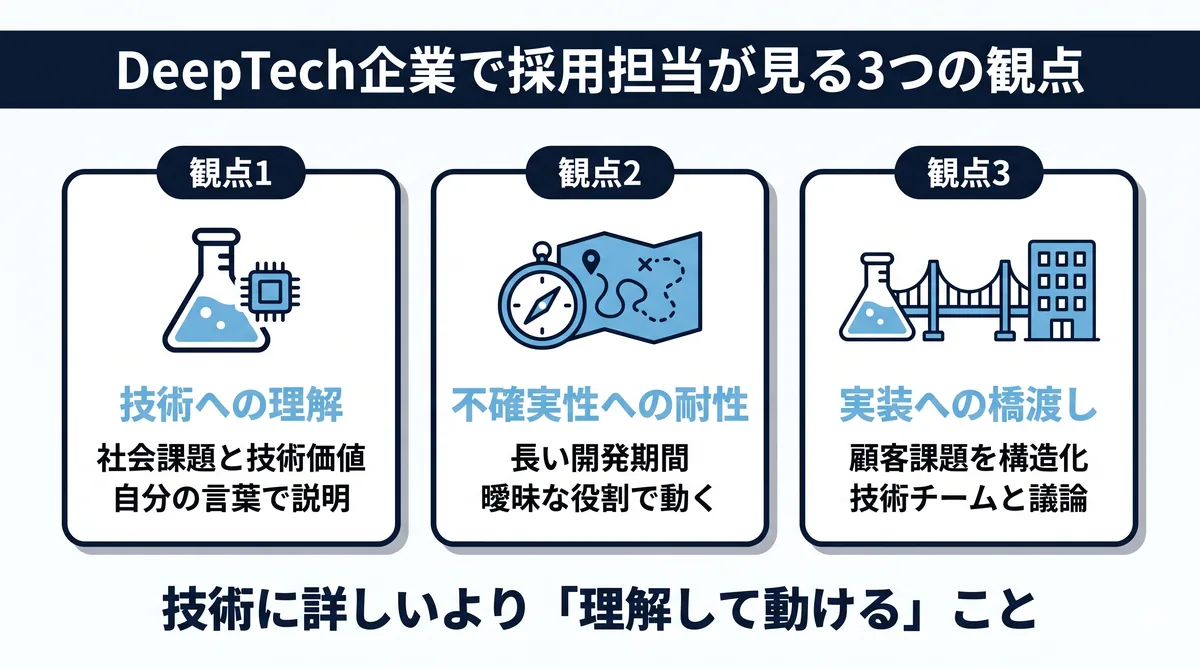 DeepTech企業で採用担当が見る3つの観点

観点1

技術への理解

社会課題と技術価値
自分の言葉で説明

観点2

不確実性への耐性

長い開発期間
曖昧な役割で動く

観点3

実装への橋渡し

顧客課題を構造化
技術チームと議論

技術に詳しいより「理解して動ける」こと